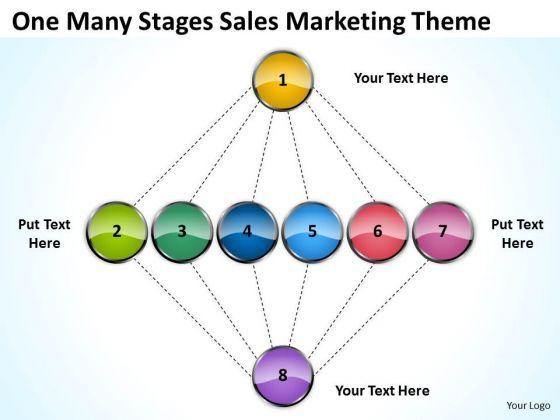 One Many Stages Sales Marketing Theme

1

Your Text Here

Put Text Here

2

3

4

5

6

7

Put Text Here

8

Your Text Here

Your Logo